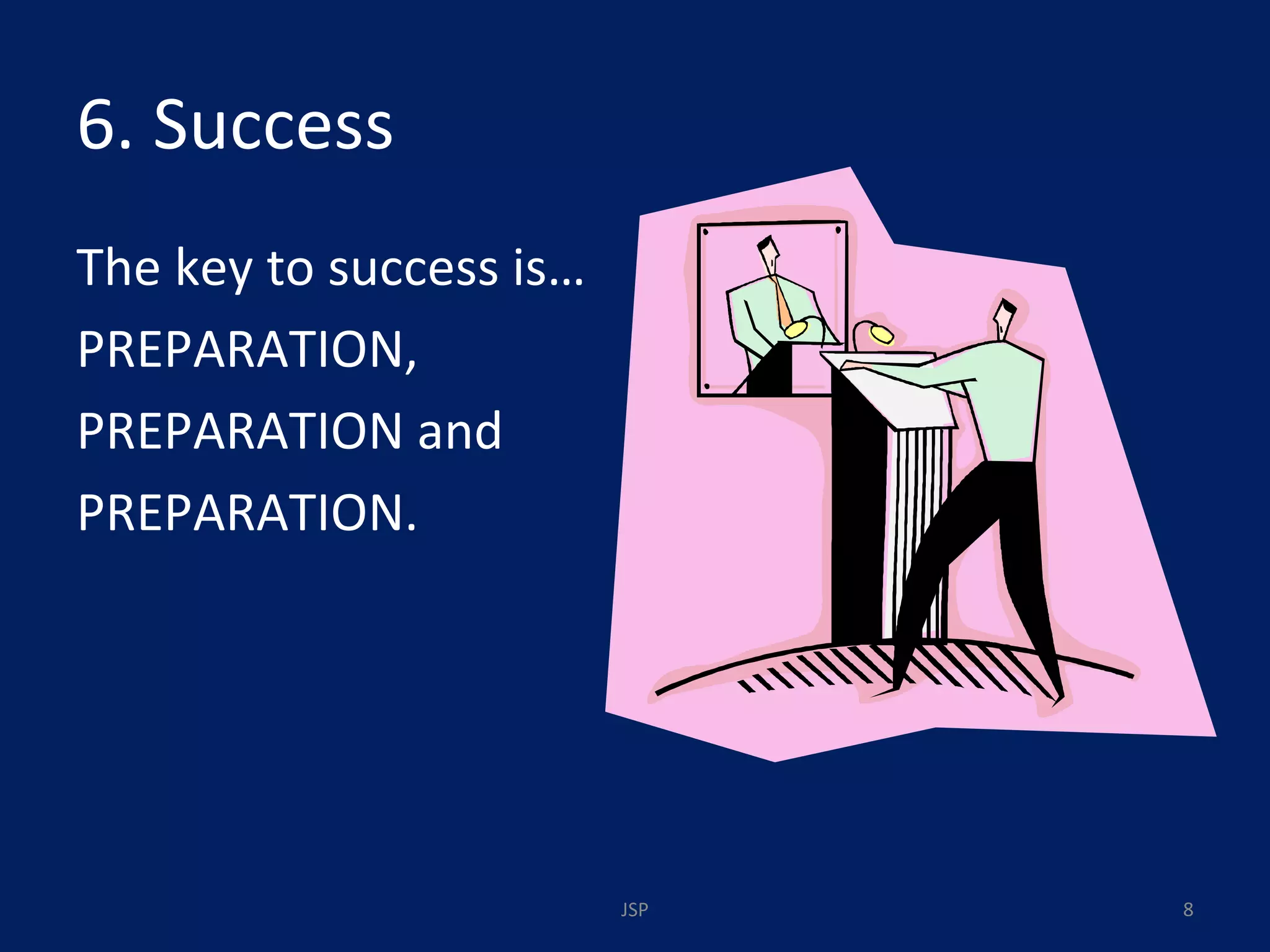 6. Success

The key to success is… PREPARATION, PREPARATION and PREPARATION.

JSP

8